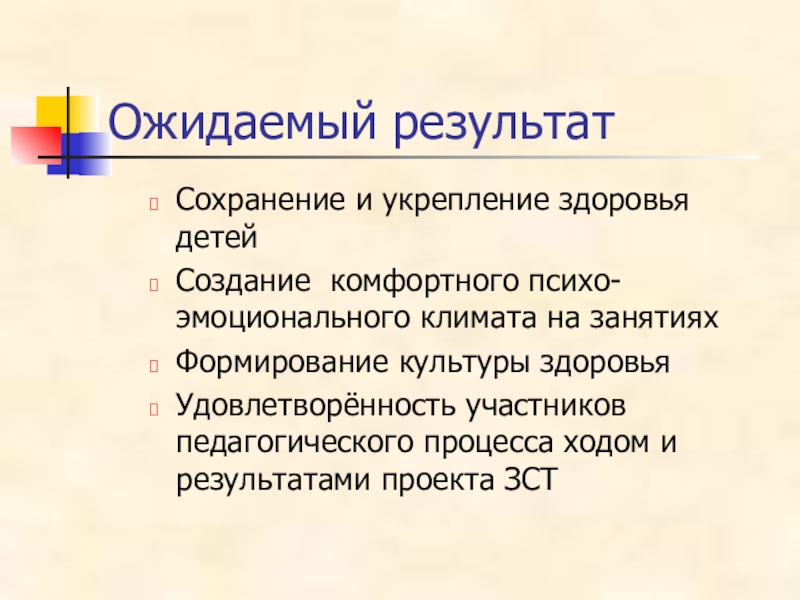 Ожидаемый результат

Сохранение и укрепление здоровья детей

Создание комфортного психо-эмоционального климата на занятиях

Формирование культуры здоровья

Удовлетворённость участников педагогического процесса ходом и результатами проекта ЗСТ